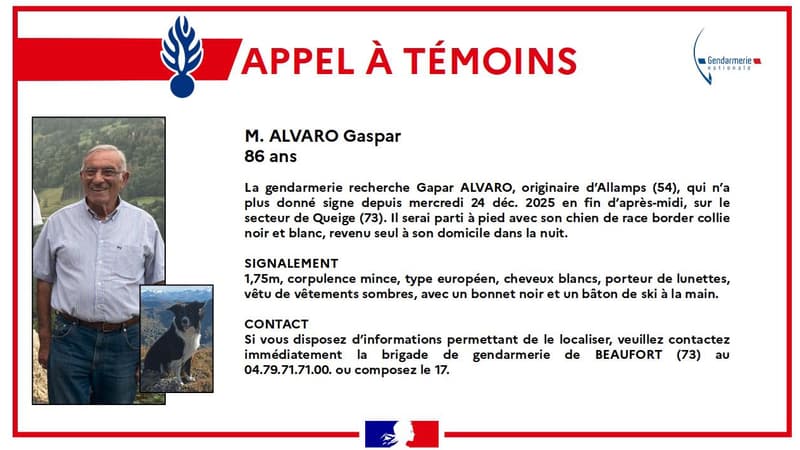 APPEL À TÉMOINS

Gendarmerie nationale

M. ALVARO Gaspar
86 ans

La gendarmerie recherche Gapar ALVARO, originaire d'Allamps (54), qui n'a plus donné signe depuis mercredi 24 déc. 2025 en fin d'après-midi, sur le secteur de Queige (73). Il serai parti à pied avec son chien de race border collie noir et blanc, revenu seul à son domicile dans la nuit.

SIGNALEMENT
1,75m, corpulence mince, type européen, cheveux blancs, porteur de lunettes, vêtu de vêtements sombres, avec un bonnet noir et un bâton de ski à la main.

CONTACT
Si vous disposez d'informations permettant de le localiser, veuillez contactez immédiatement la brigade de gendarmerie de BEAUFORT (73) au 04.79.71.71.00. ou composez le 17.